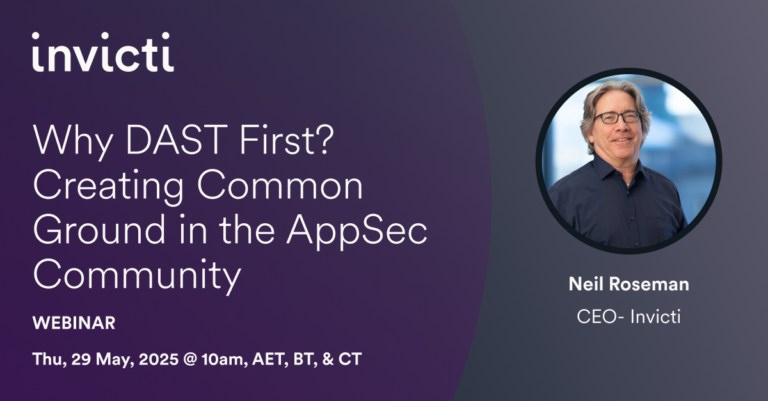 invicti

Why DAST First? Creating Common Ground in the AppSec Community

WEBINAR

Thu, 29 May, 2025 @ 10am, AET, BT, & CT

Neil Roseman

CEO- Invicti